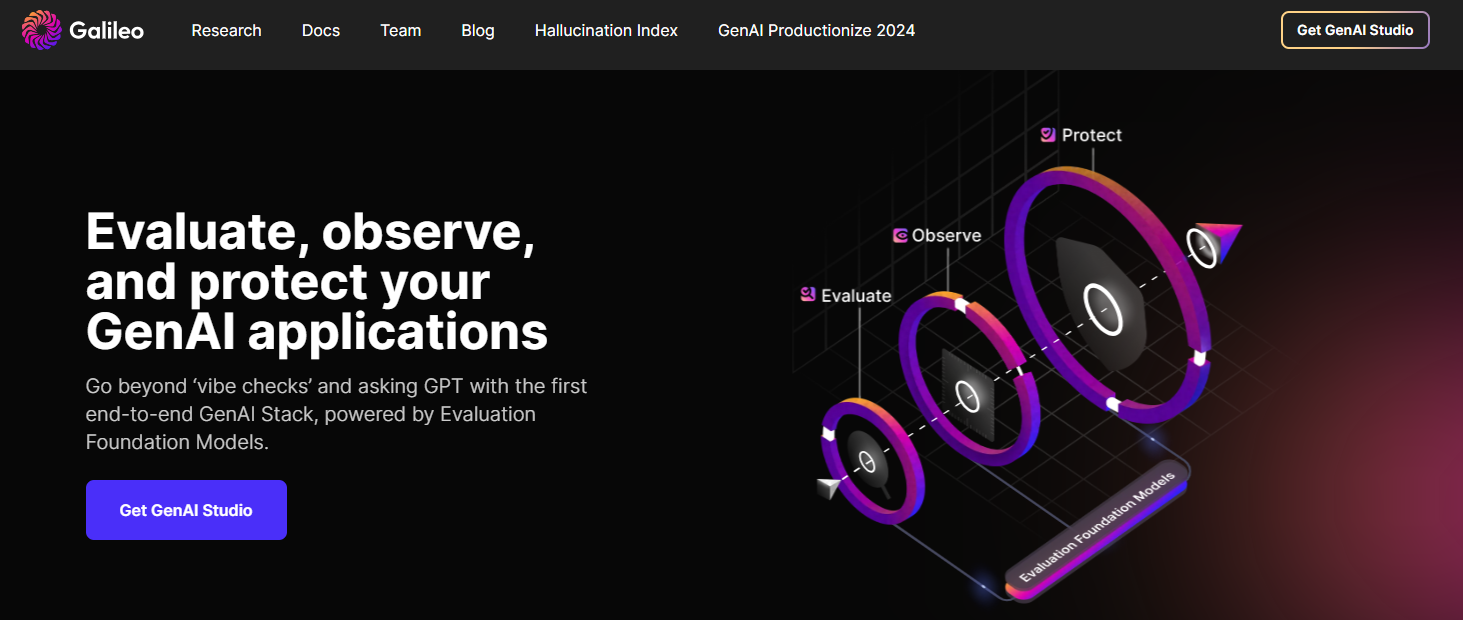 Galileo

Research Docs Team Blog Hallucination Index GenAI Productionize 2024

Get GenAI Studio

Evaluate, observe, and protect your GenAI applications

Go beyond ‘vibe checks’ and asking GPT with the first end-to-end GenAI Stack, powered by Evaluation Foundation Models.

Get GenAI Studio

Protect

Observe

Evaluate

Evaluation Foundation Models